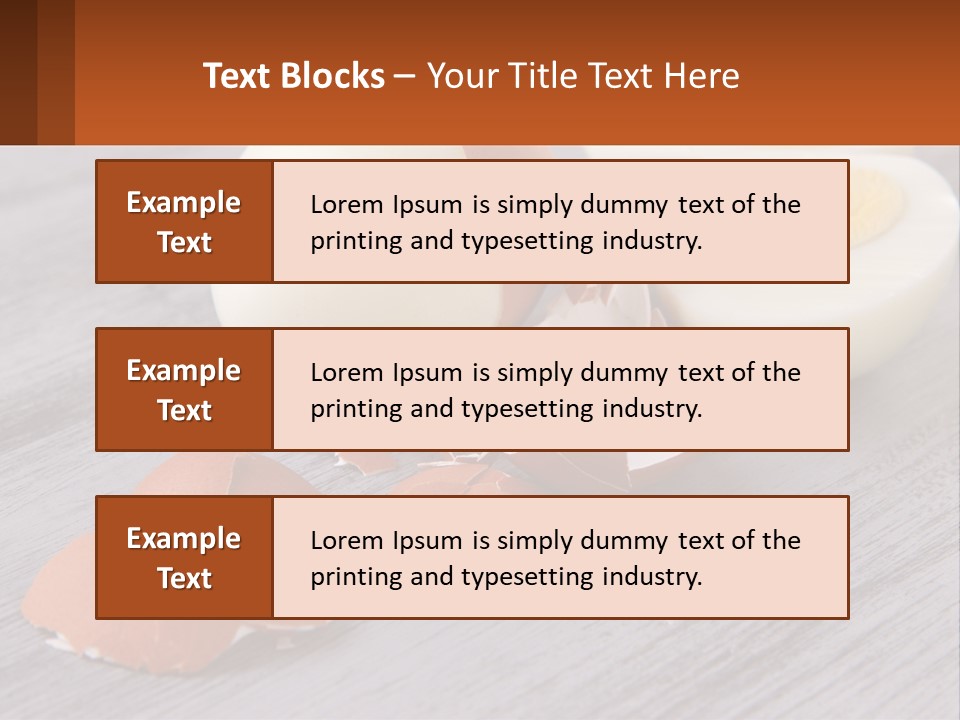 Text Blocks – Your Title Text Here

Example Text

Lorem Ipsum is simply dummy text of the printing and typesetting industry.

Example Text

Lorem Ipsum is simply dummy text of the printing and typesetting industry.

Example Text

Lorem Ipsum is simply dummy text of the printing and typesetting industry.